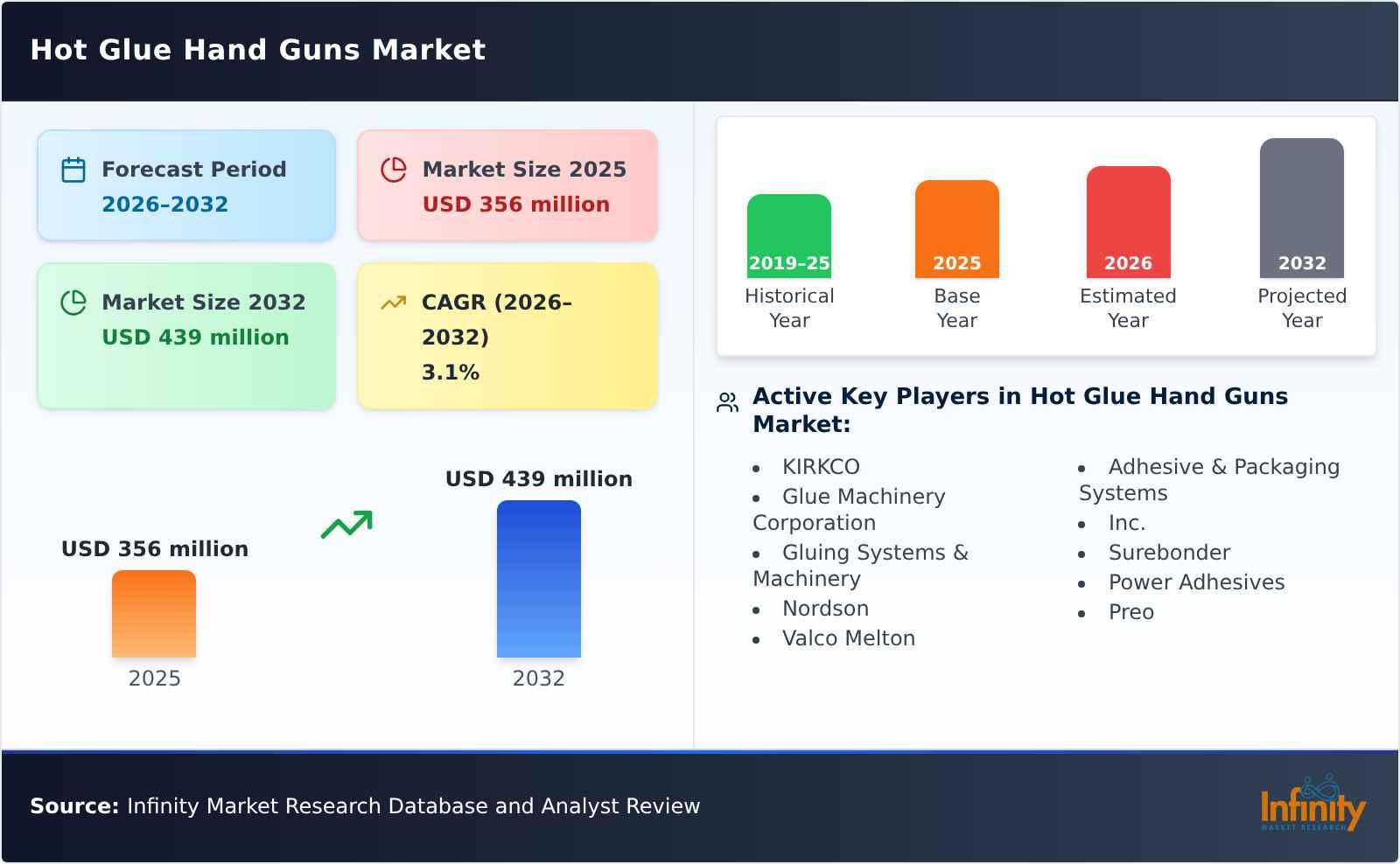 Hot Glue Hand Guns Market

Forecast Period
2026-2032

Market Size 2025
USD 356 million

Market Size 2032
USD 439 million

CAGR (2026-2032)
3.1%

USD 356 million
2025

USD 439 million
2032

2019-25
Historical Year

2025
Base Year

2026
Estimated Year

2032
Projected Year

Active Key Players in Hot Glue Hand Guns Market:

- KIRKCO
- Glue Machinery Corporation
- Gluing Systems & Machinery
- Nordson
- Valco Melton

- Adhesive & Packaging Systems
- Inc.
- Surebonder
- Power Adhesives
- Preo

Source: Infinity Market Research Database and Analyst Review

Infinity
MARKET RESEARCH